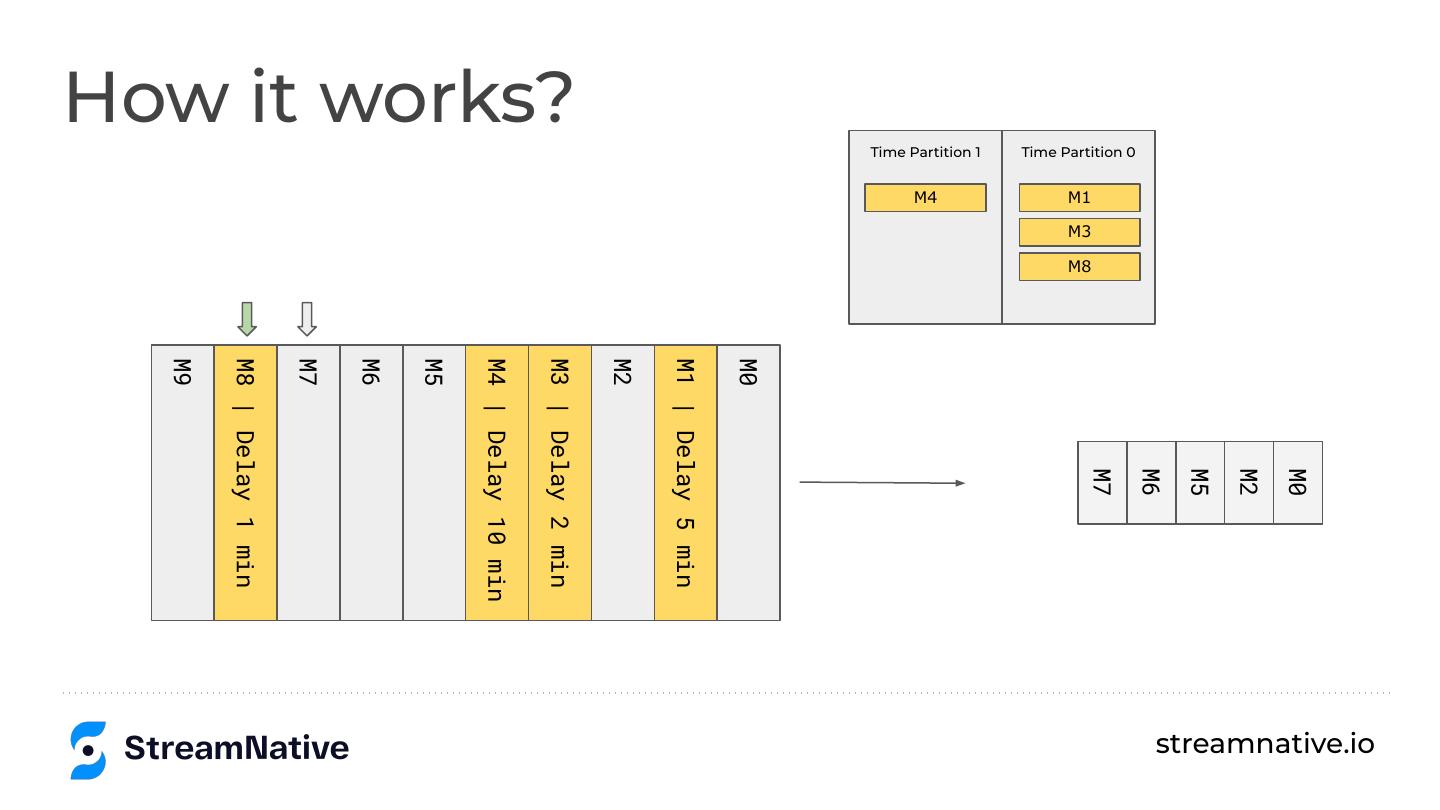 How it works?

Time Partition 1

M4

Time Partition 0

M1

M3

M8

M9

M8 | Delay 1 min

M7

M6

M5

M4 | Delay 10 min

M3 | Delay 2 min

M2

M1 | Delay 5 min

M0

M7

M6

M5

M2

M0

StreamNative

streamnative.io